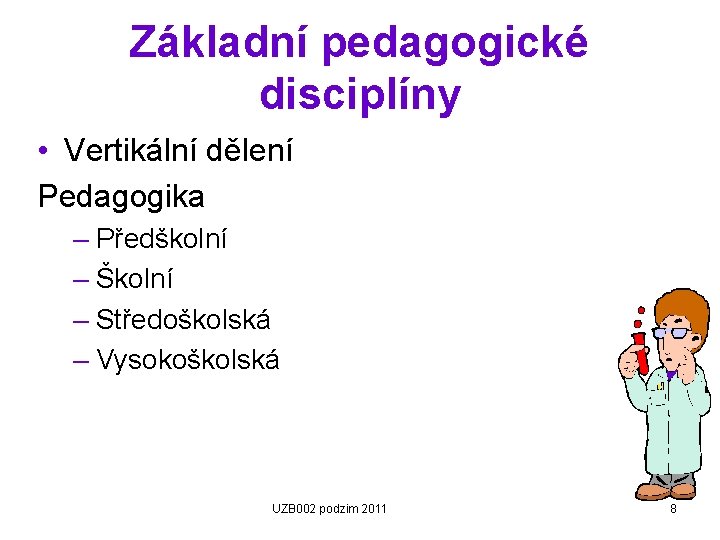 Základní pedagogické disciplíny

• Vertikální dělení

Pedagogika

– Předškolní
– Školní
– Středoškolská
– Vysokoškolská

UZB002 podzim 2011

8